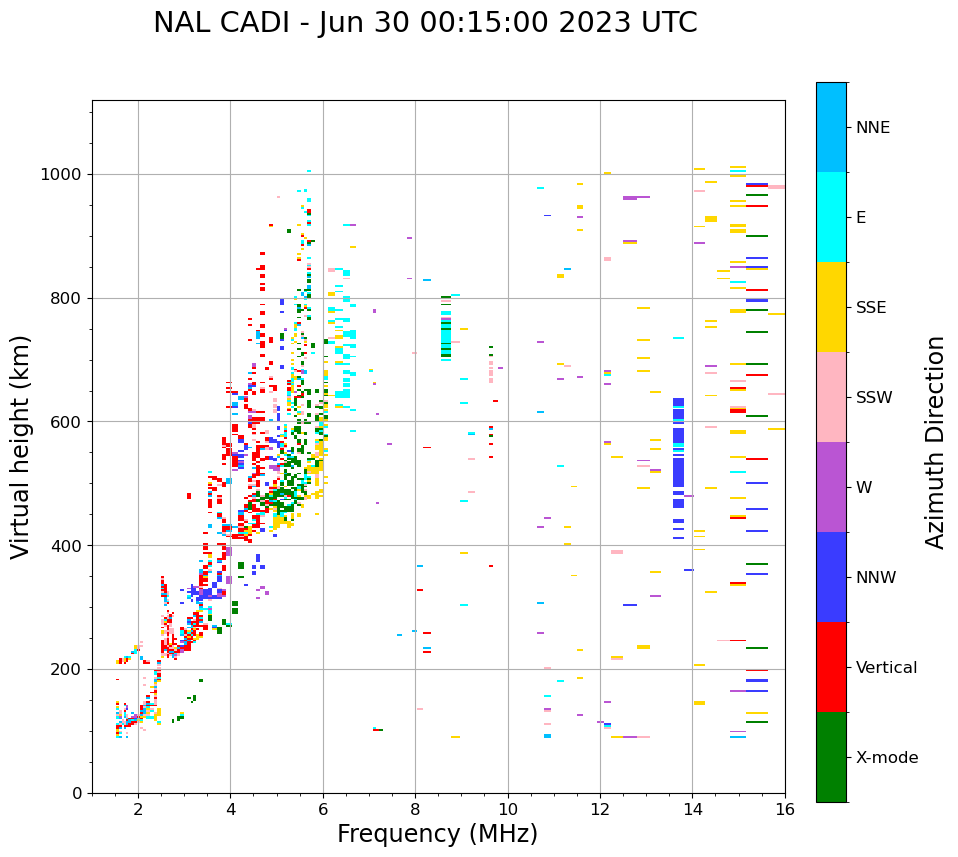 NAL CADI - Jun 30 00:15:00 2023 UTC

Virtual height (km)

1000
800
600
400
200
0

2
4
6
8
10
12
14
16

Frequency (MHz)

NNE
E
SSE
SSW
W
NNW
Vertical
X-mode

Azimuth Direction